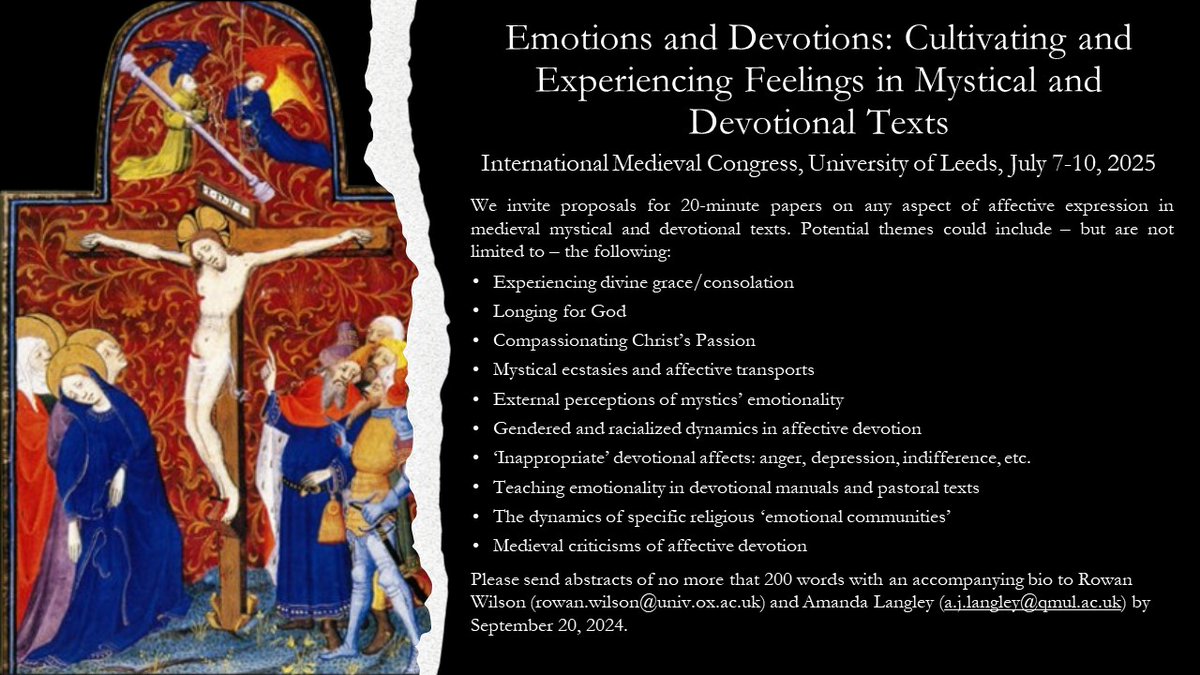 Emotions and Devotions: Cultivating and Experiencing Feelings in Mystical and Devotional Texts

International Medieval Congress, University of Leeds, July 7-10, 2025

We invite proposals for 20-minute papers on any aspect of affective expression in medieval mystical and devotional texts. Potential themes could include – but are not limited to – the following:

• Experiencing divine grace/consolation
• Longing for God
• Compassionating Christ's Passion
• Mystical ecstasies and affective transports
• External perceptions of mystics' emotionality
• Gendered and racialized dynamics in affective devotion
• 'Inappropriate' devotional affects: anger, depression, indifference, etc.
• Teaching emotionality in devotional manuals and pastoral texts
• The dynamics of specific religious 'emotional communities'
• Medieval criticisms of affective devotion

Please send abstracts of no more that 200 words with an accompanying bio to Rowan Wilson (rowan.wilson@univ.ox.ac.uk) and Amanda Langley (a.j.langley@qmul.ac.uk) by September 20, 2024.